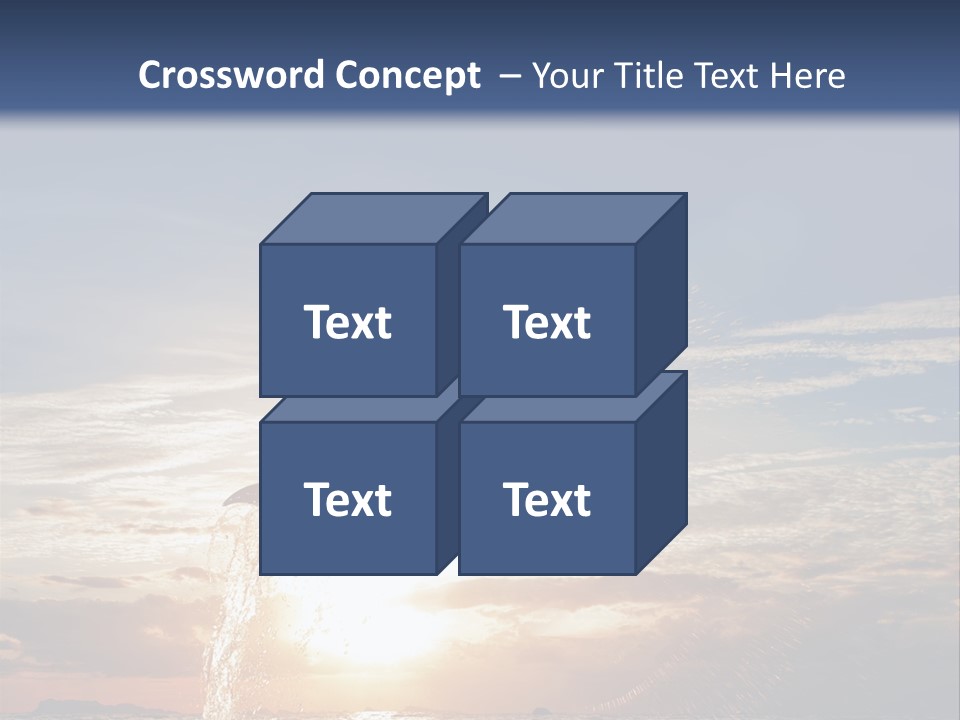 Crossword Concept – Your Title Text Here

Text

Text

Text

Text